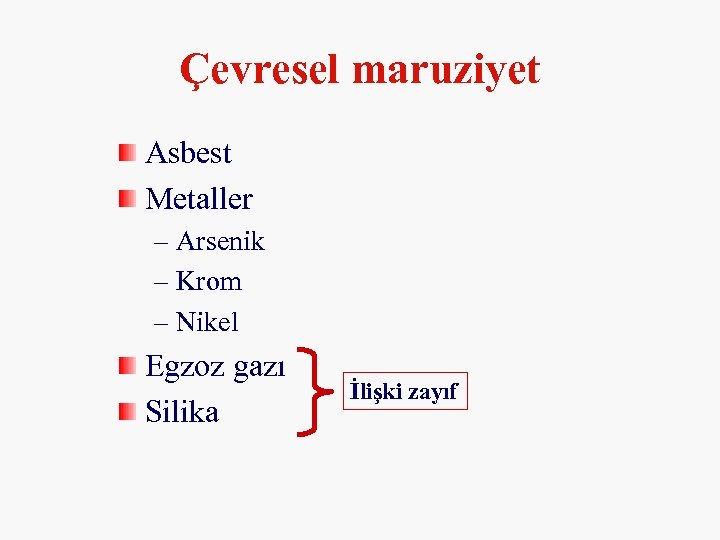 Çevresel maruziyet

Asbest
Metaller
– Arsenik
– Krom
– Nikel
Egzoz gazı
Silika

İlişki zayıf